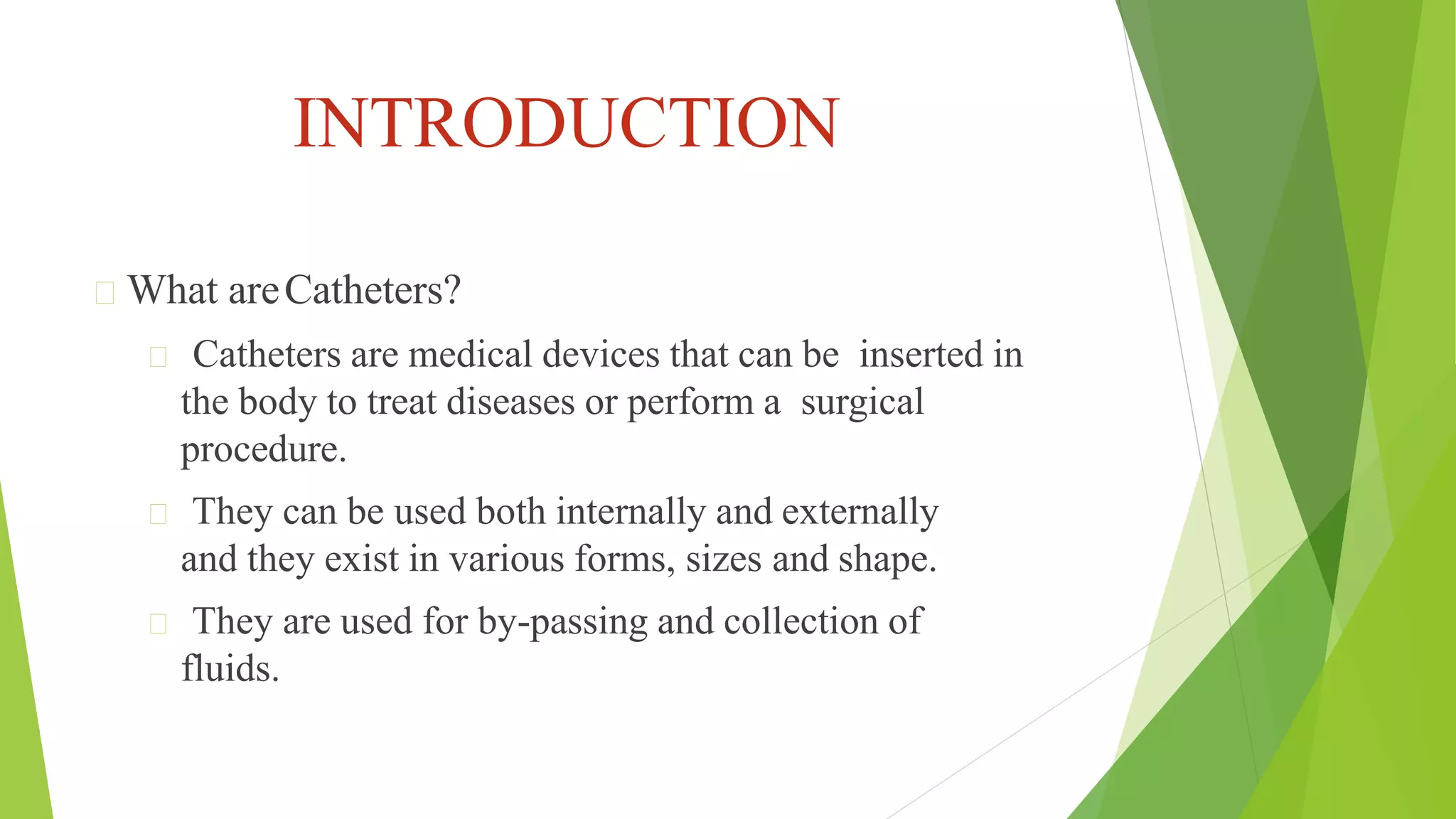 INTRODUCTION

What are Catheters?

Catheters are medical devices that can be inserted in the body to treat diseases or perform a surgical procedure.

They can be used both internally and externally and they exist in various forms, sizes and shape.

They are used for by-passing and collection of fluids.